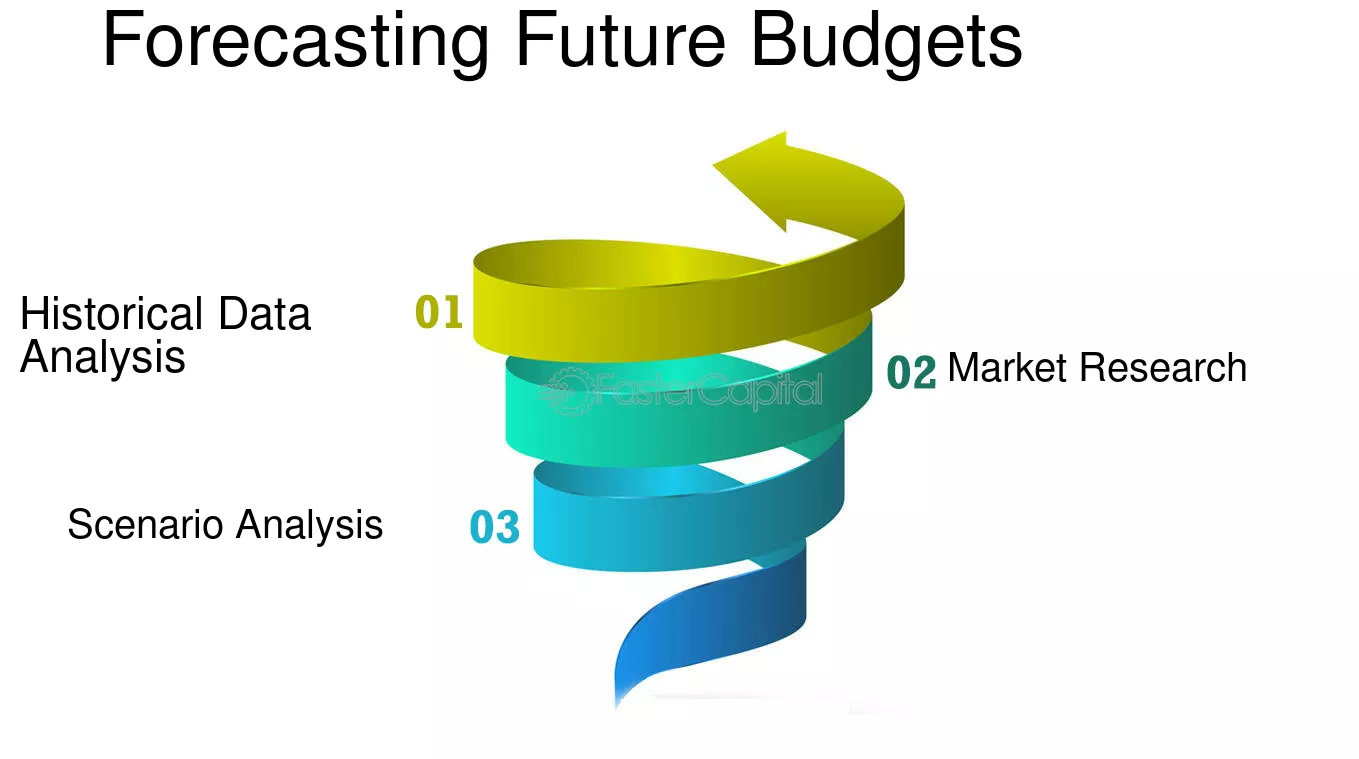 Forecasting Future Budgets

Historical Data Analysis

01

FasterCapital

02 Market Research

Scenario Analysis

03